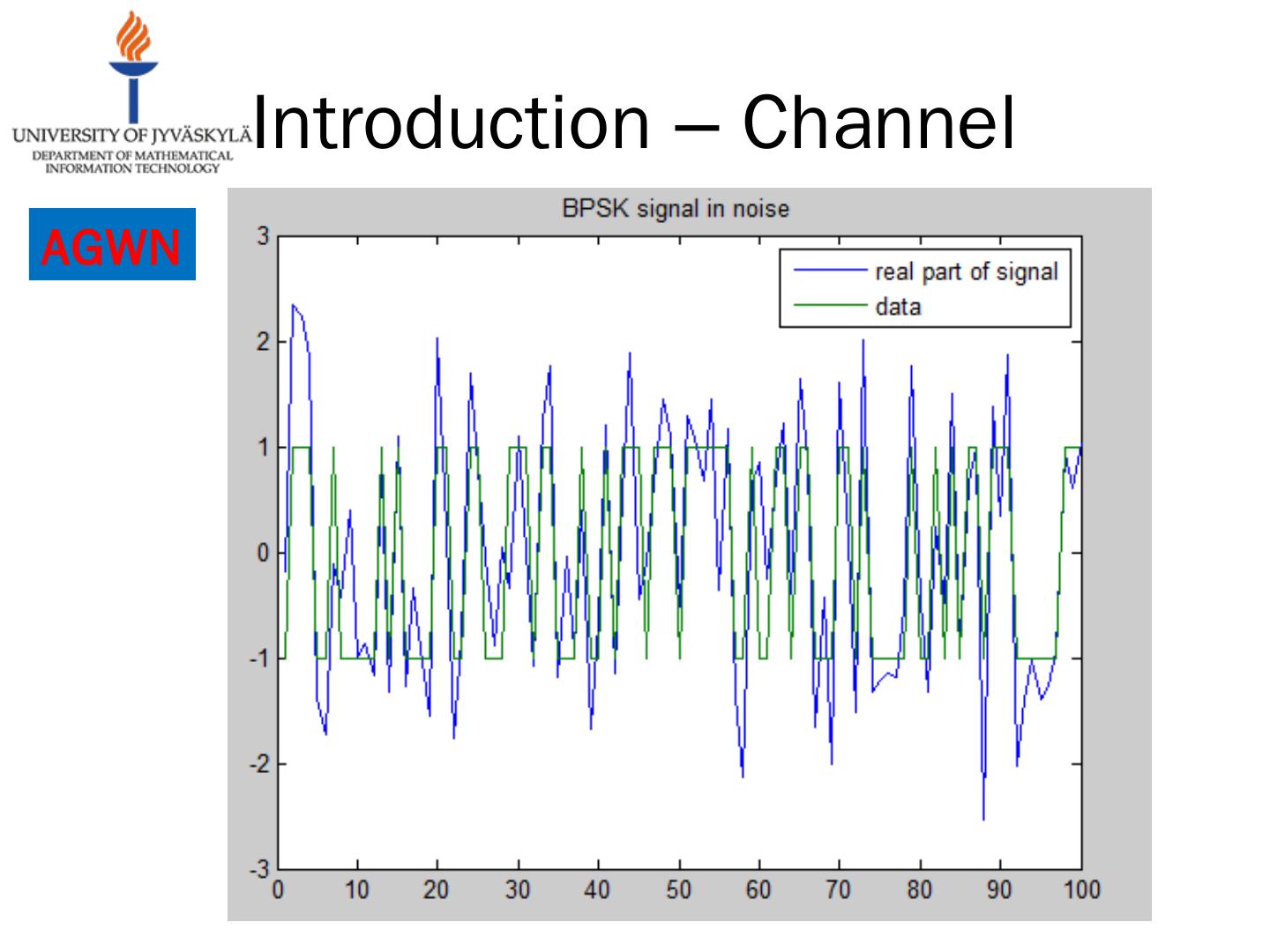 UNIVERSITY OF JYVÄSKYLÄ
DEPARTMENT OF MATHEMATICAL INFORMATION TECHNOLOGY

Introduction – Channel

AGWN

BPSK signal in noise

real part of signal
data

3
2
1
0
-1
-2
-3

0 10 20 30 40 50 60 70 80 90 100